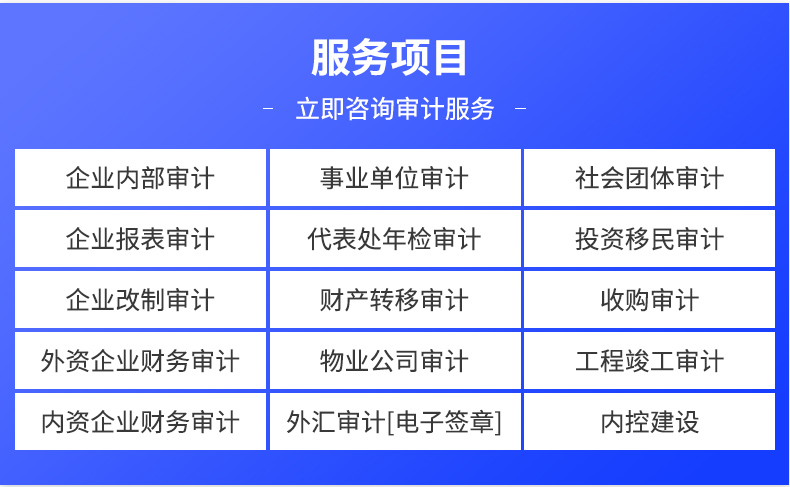 服务项目

- 立即咨询审计服务 -

| 企业内部审计 | 事业单位审计 | 社会团体审计 |
|---|---|---|
| 企业报表审计 | 代表处年检审计 | 投资移民审计 |
| 企业改制审计 | 财产转移审计 | 收购审计 |
| 外资企业财务审计 | 物业公司审计 | 工程竣工审计 |
| 内资企业财务审计 | 外汇审计[电子签章] | 内控建设 |